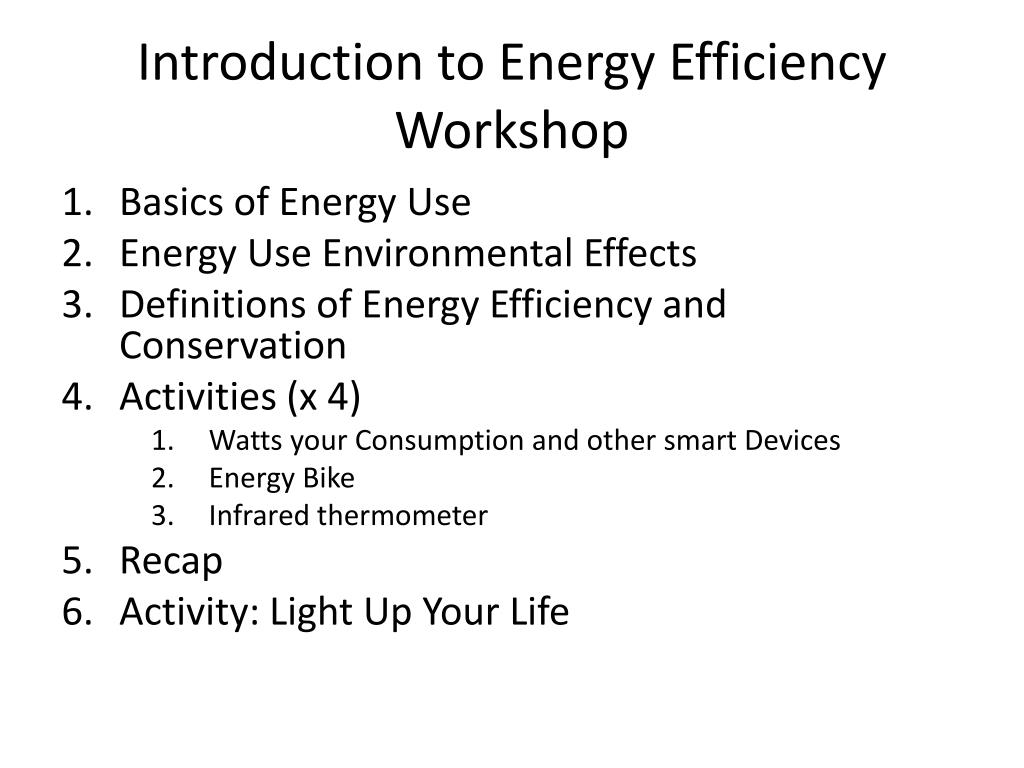 Introduction to Energy Efficiency Workshop

1. Basics of Energy Use
2. Energy Use Environmental Effects
3. Definitions of Energy Efficiency and Conservation
4. Activities (x 4)
   1. Watts your Consumption and other smart Devices
   2. Energy Bike
   3. Infrared thermometer
5. Recap
6. Activity: Light Up Your Life